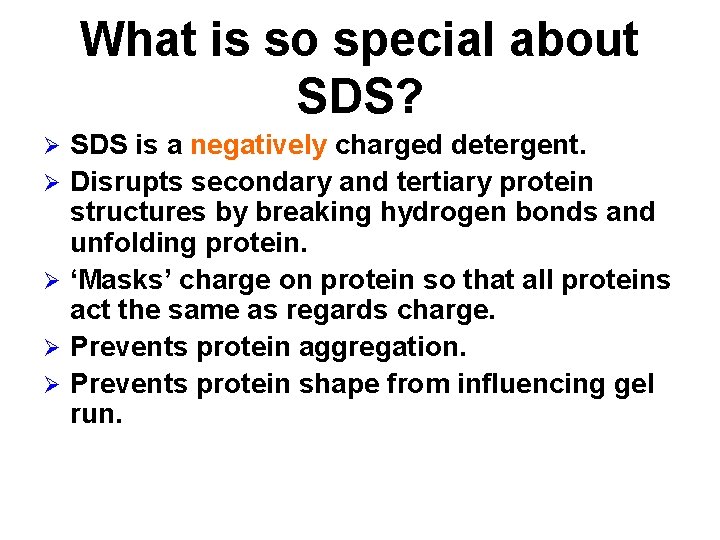 What is so special about SDS?

➢ SDS is a negatively charged detergent.

➢ Disrupts secondary and tertiary protein structures by breaking hydrogen bonds and unfolding protein.

➢ ‘Masks’ charge on protein so that all proteins act the same as regards charge.

➢ Prevents protein aggregation.

➢ Prevents protein shape from influencing gel run.